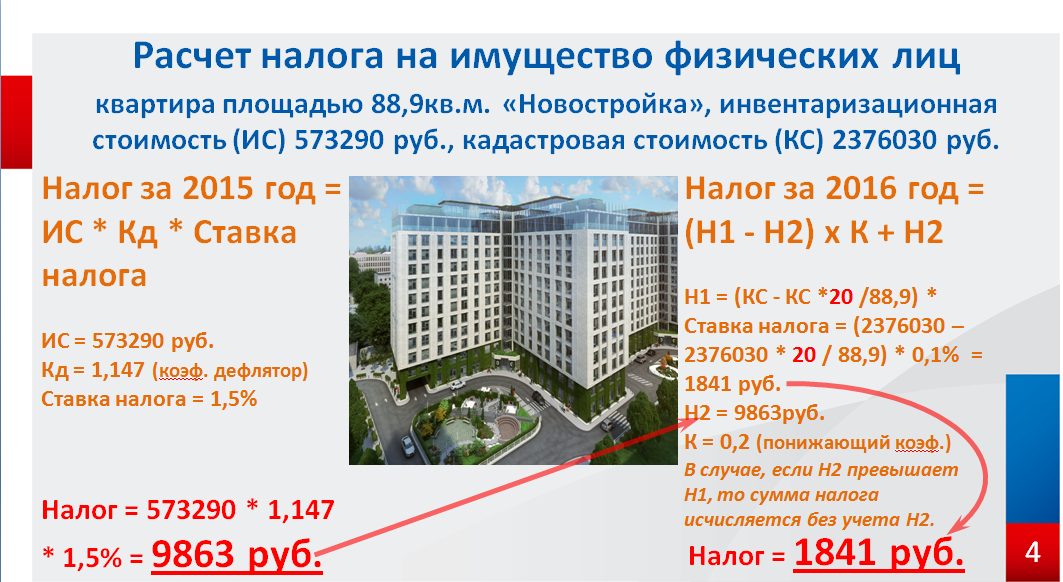 Расчет налога на имущество физических лиц

квартира площадью 88,9кв.м. «Новостройка», инвентаризационная стоимость (ИС) 573290 руб., кадастровая стоимость (КС) 2376030 руб.

Налог за 2015 год = ИС * Кд * Ставка налога

ИС = 573290 руб.
Кд = 1,147 (коэф. дефлятор)
Ставка налога = 1,5%

Налог = 573290 * 1,147 * 1,5% = 9863 руб.

Налог за 2016 год = (Н1 - Н2) х К + Н2

Н1 = (КС - КС *20 /88,9) * Ставка налога = (2376030 – 2376030 * 20 / 88,9) * 0,1% = 1841 руб.
Н2 = 9863руб.
К = 0,2 (понижающий коэф.)
В случае, если Н2 превышает Н1, то сумма налога исчисляется без учета Н2.

Налог = 1841 руб.

4